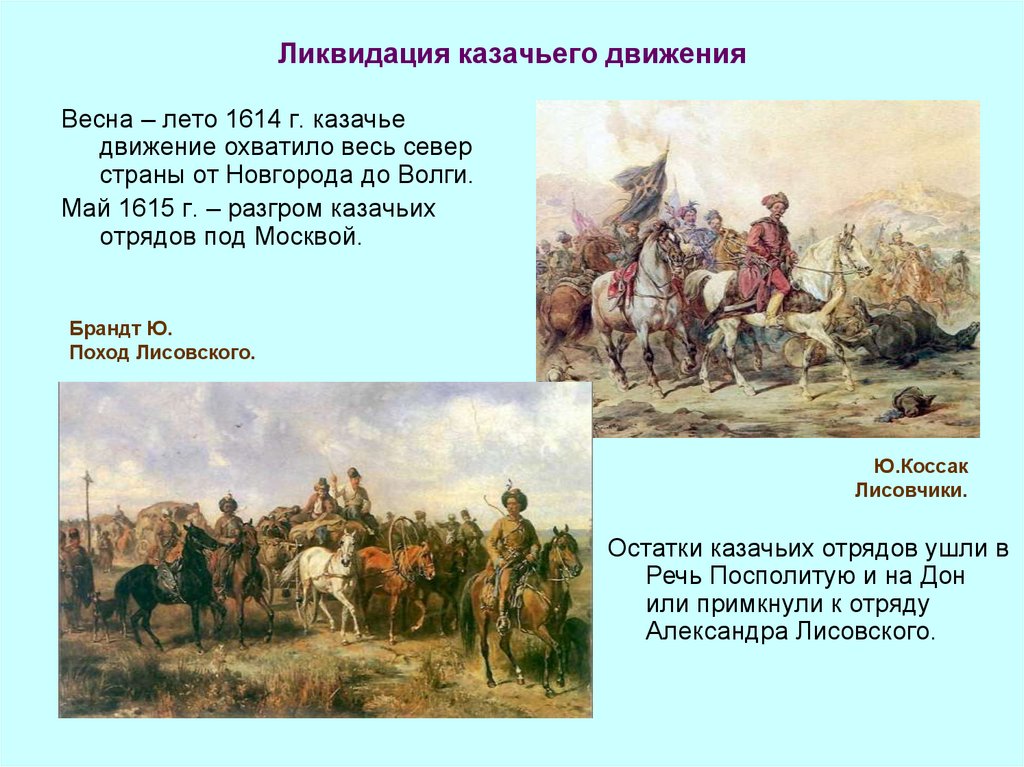 Ликвидация казачьего движения

Весна – лето 1614 г. казачье движение охватило весь север страны от Новгорода до Волги.

Май 1615 г. – разгром казачьих отрядов под Москвой.

Брандт Ю.
Поход Лисовского.

Ю.Коссак
Лисовчики.

Остатки казачьих отрядов ушли в Речь Посполитую и на Дон или примкнули к отряду Александра Лисовского.